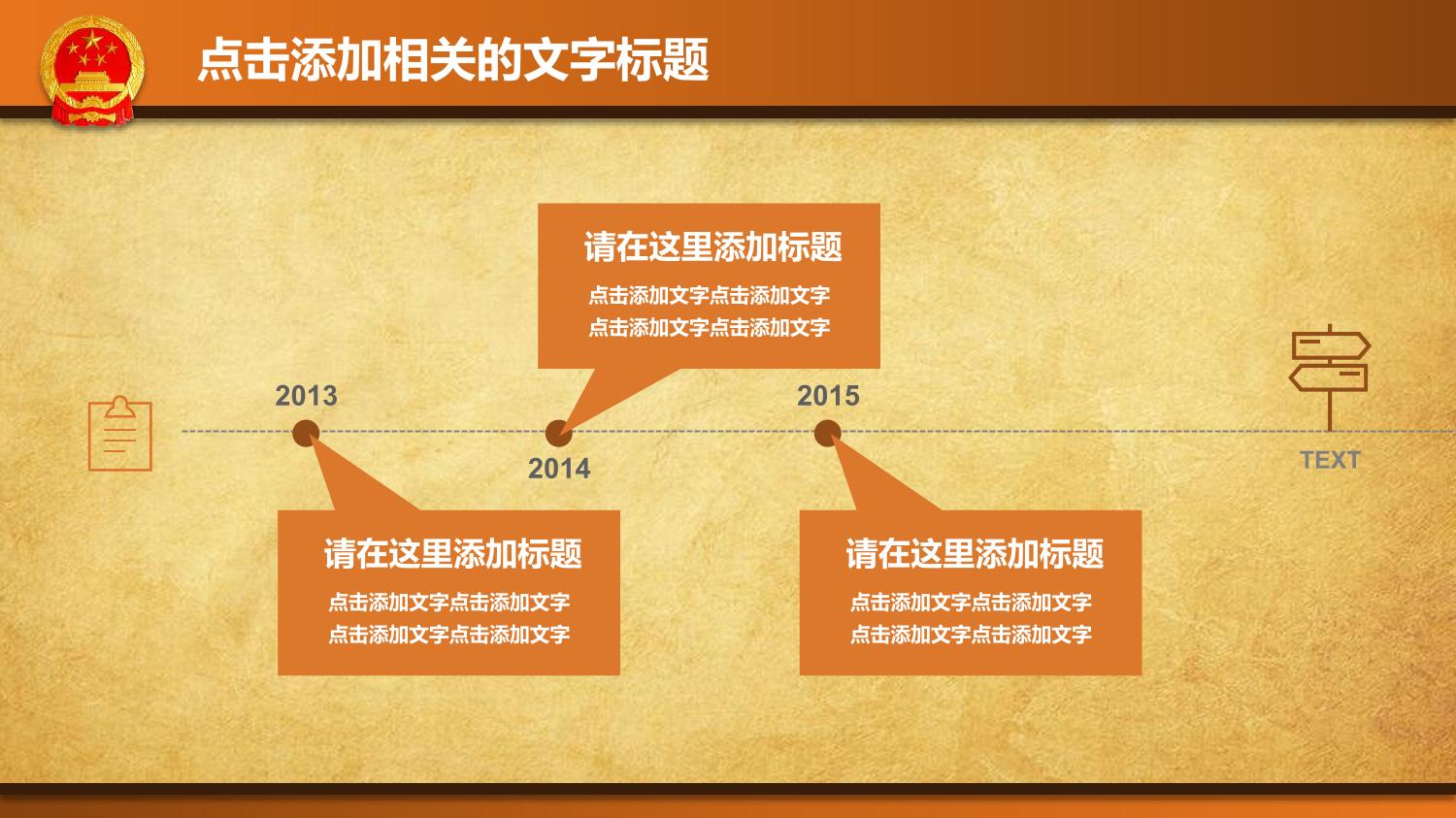 点击添加相关的文字标题

请在这里添加标题
点击添加文字点击添加文字
点击添加文字点击添加文字

2013

2014

2015

TEXT

请在这里添加标题
点击添加文字点击添加文字
点击添加文字点击添加文字

请在这里添加标题
点击添加文字点击添加文字
点击添加文字点击添加文字